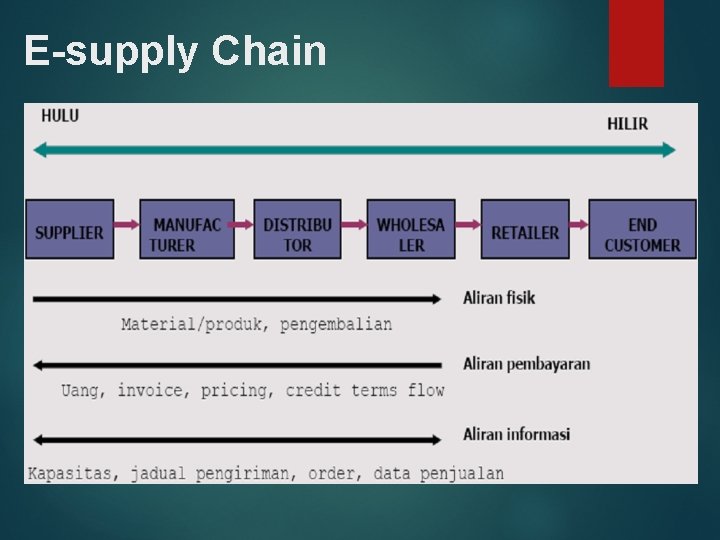 E-supply Chain

HULU

HILIR

SUPPLIER

MANUFAC TURER

DISTRIBU TOR

WHOLESA LER

RETAILER

END CUSTOMER

Aliran fisik

Material/produk, pengembalian

Aliran pembayaran

Uang, invoice, pricing, credit terms flow

Aliran informasi

Kapasitas, jadual pengiriman, order, data penjualan